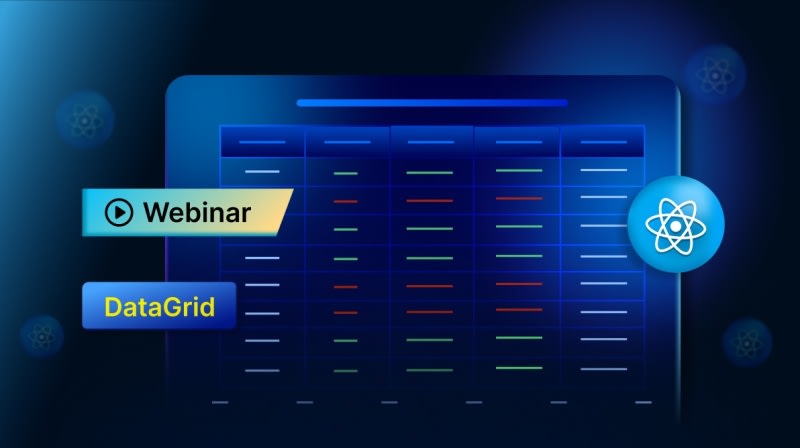 Webinar

DataGrid